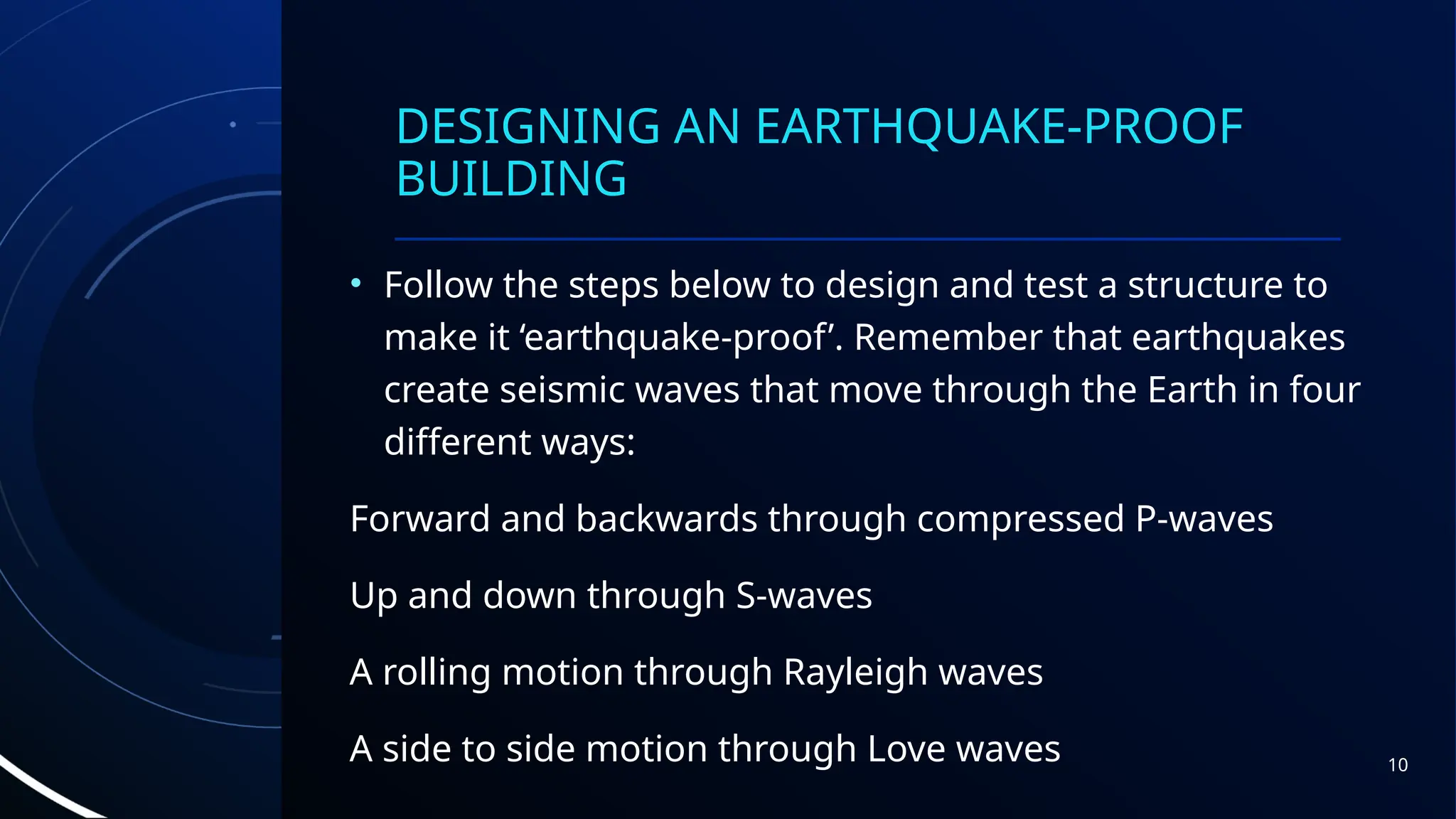 DESIGNING AN EARTHQUAKE-PROOF BUILDING

• Follow the steps below to design and test a structure to make it ‘earthquake-proof’. Remember that earthquakes create seismic waves that move through the Earth in four different ways:

Forward and backwards through compressed P-waves

Up and down through S-waves

A rolling motion through Rayleigh waves

A side to side motion through Love waves

10